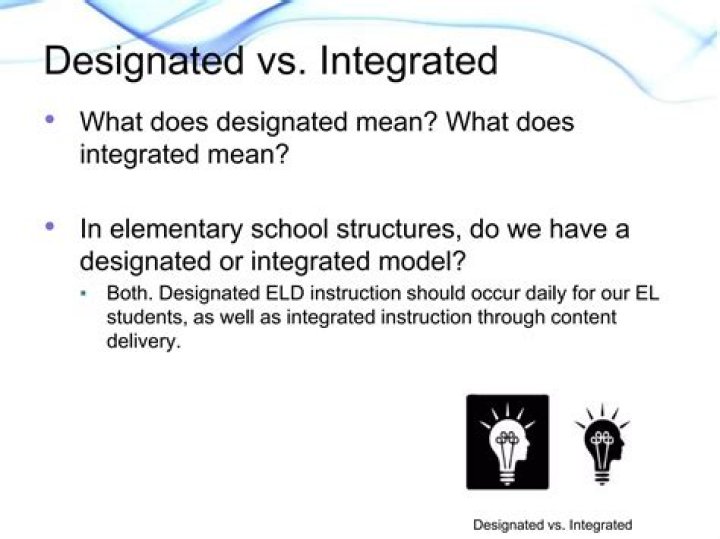 Designated vs. Integrated

• What does designated mean? What does integrated mean?

• In elementary school structures, do we have a designated or integrated model?
  ▪ Both. Designated ELD instruction should occur daily for our EL students, as well as integrated instruction through content delivery.

Designated vs. Integrated